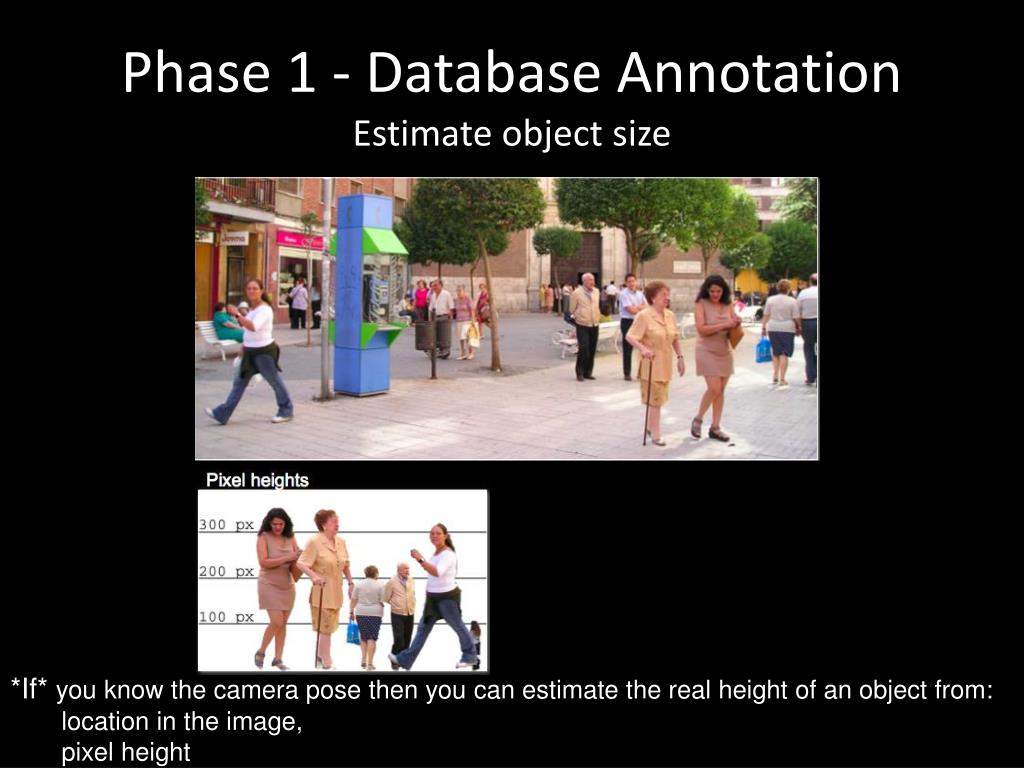 Phase 1 - Database Annotation

Estimate object size

Pixel heights

300 px

200 px

100 px

*If* you know the camera pose then you can estimate the real height of an object from:
location in the image,
pixel height